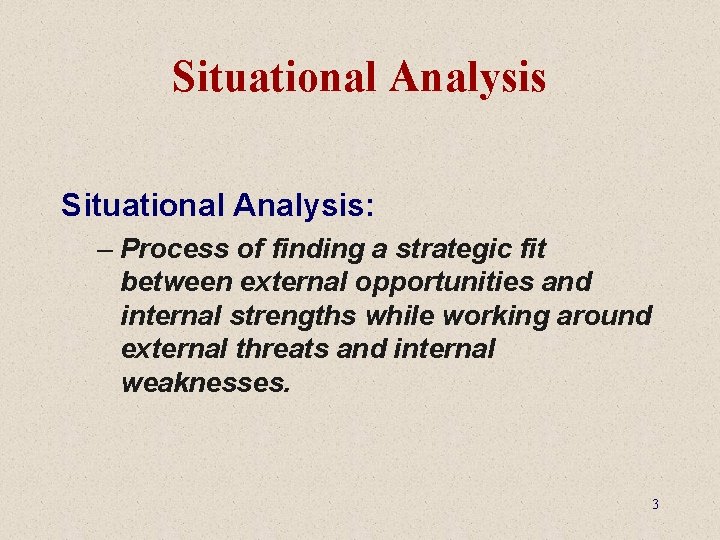 Situational Analysis

Situational Analysis:

– Process of finding a strategic fit between external opportunities and internal strengths while working around external threats and internal weaknesses.

3